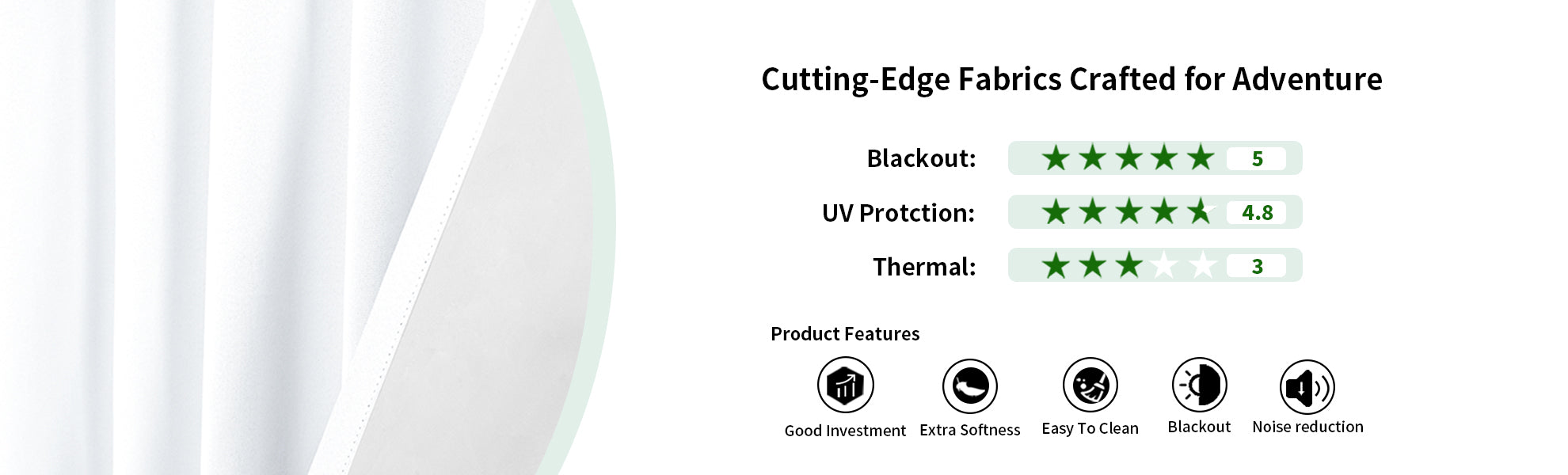 Cutting-Edge Fabrics Crafted for Adventure

Blackout: 5

UV Protction: 4.8

Thermal: 3

Product Features

Good Investment
Extra Softness
Easy To Clean
Blackout
Noise reduction